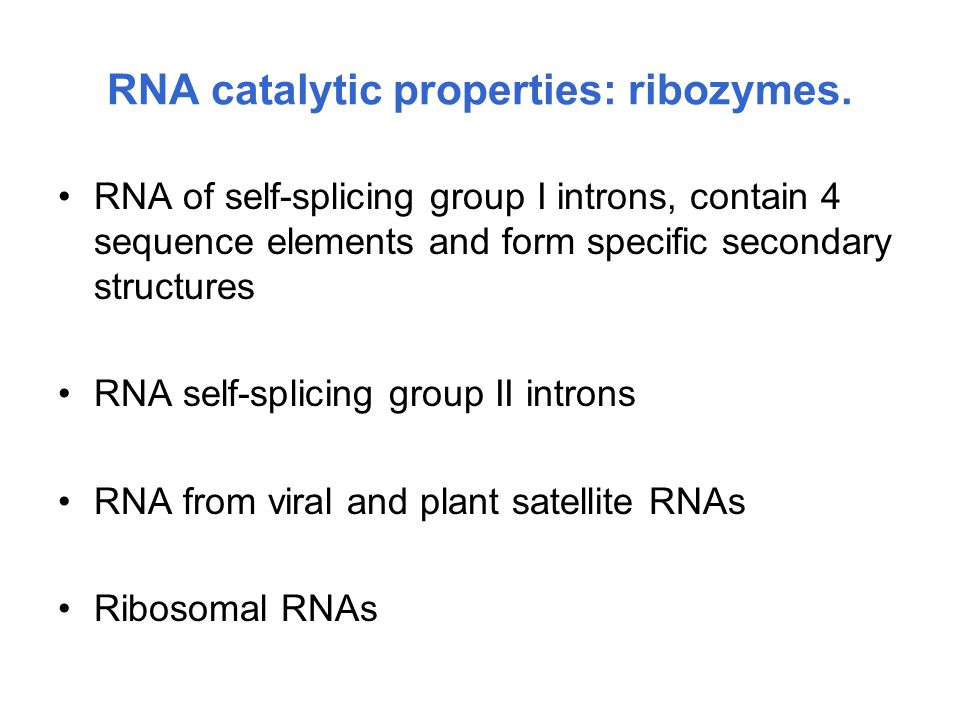 RNA catalytic properties: ribozymes.

• RNA of self-splicing group I introns, contain 4 sequence elements and form specific secondary structures

• RNA self-splicing group II introns

• RNA from viral and plant satellite RNAs

• Ribosomal RNAs